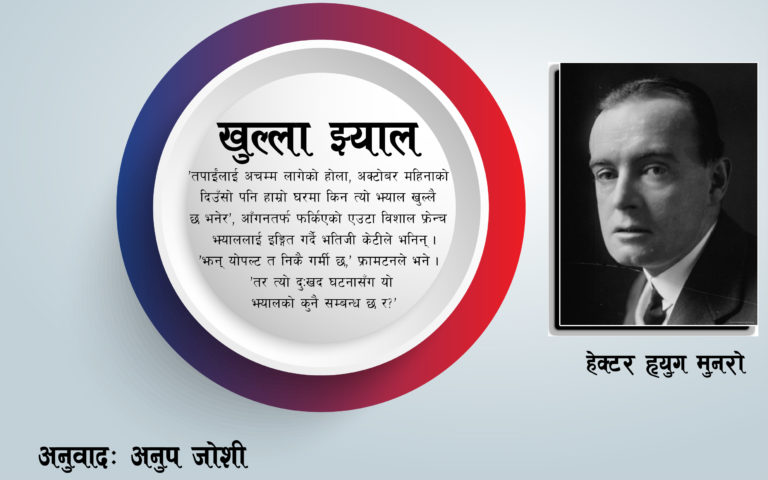 खुल्ला झ्याल

'तपाईंलाई अचम्म लागेको होला, अक्टोबर महिनाको दिउँसो पनि हाम्रो घरमा किन त्यो झ्याल खुल्लै छ भनेर', आँगनतर्फ फर्किएको एउटा विशाल फ्रेन्च झ्याललाई इङ्गित गर्दै भतिजी केटीले भनिन् । 'झन् योपल्ट त निकै गर्मी छ,' फ्रामटनले भने । 'तर त्यो दुःखद घटनासँग यो झ्यालको कुनै सम्बन्ध छ र?'

हेक्टर ह्युग मुनरो

अनुवादः अनुप जोशी